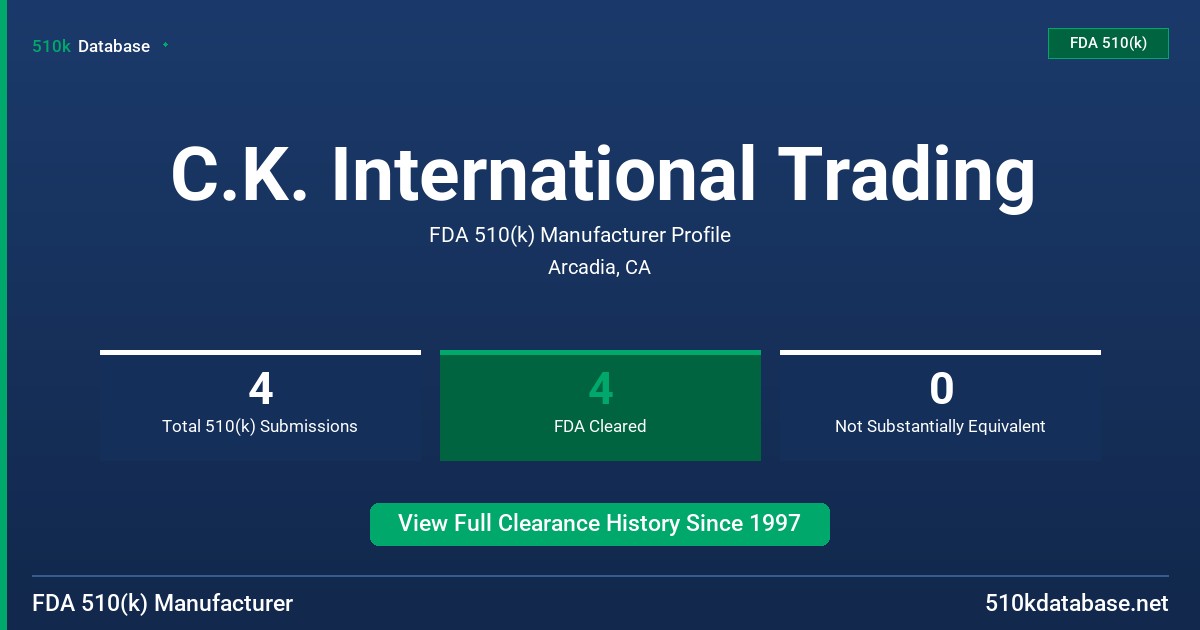 510k Database

FDA 510(k)

C.K. International Trading

FDA 510(k) Manufacturer Profile

Arcadia, CA

4
Total 510(k) Submissions

4
FDA Cleared

0
Not Substantially Equivalent

View Full Clearance History Since 1997

FDA 510(k) Manufacturer

510kdatabase.net